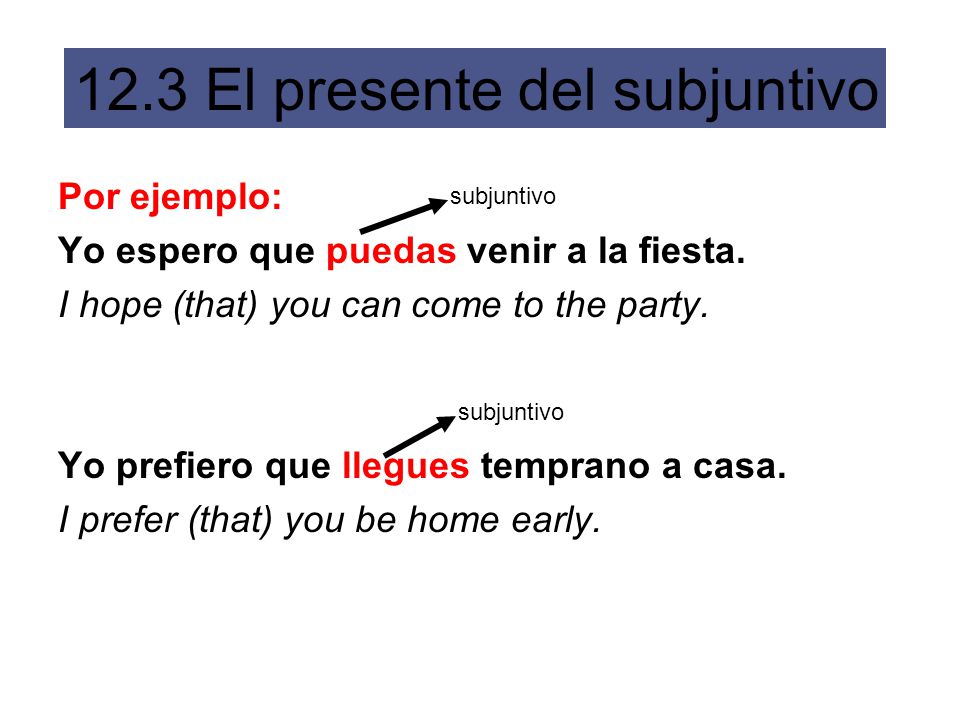 12.3 El presente del subjuntivo

Por ejemplo:

subjuntivo

Yo espero que puedas venir a la fiesta.

I hope (that) you can come to the party.

subjuntivo

Yo prefiero que llegues temprano a casa.

I prefer (that) you be home early.